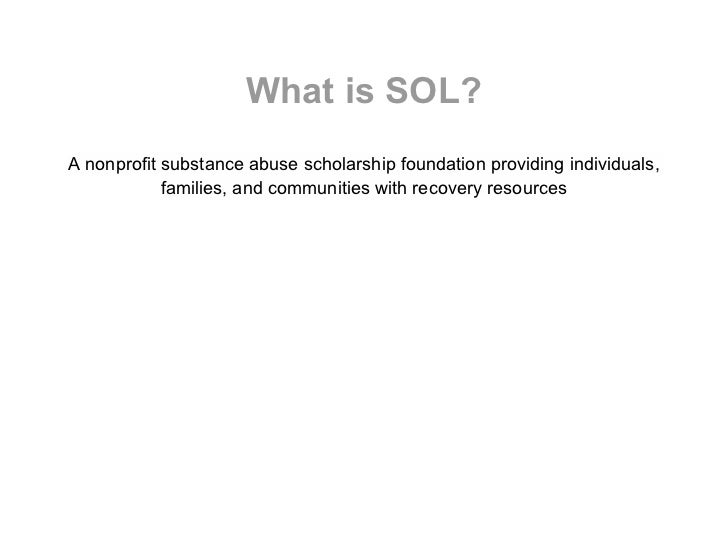 What is SOL?

A nonprofit substance abuse scholarship foundation providing individuals, families, and communities with recovery resources